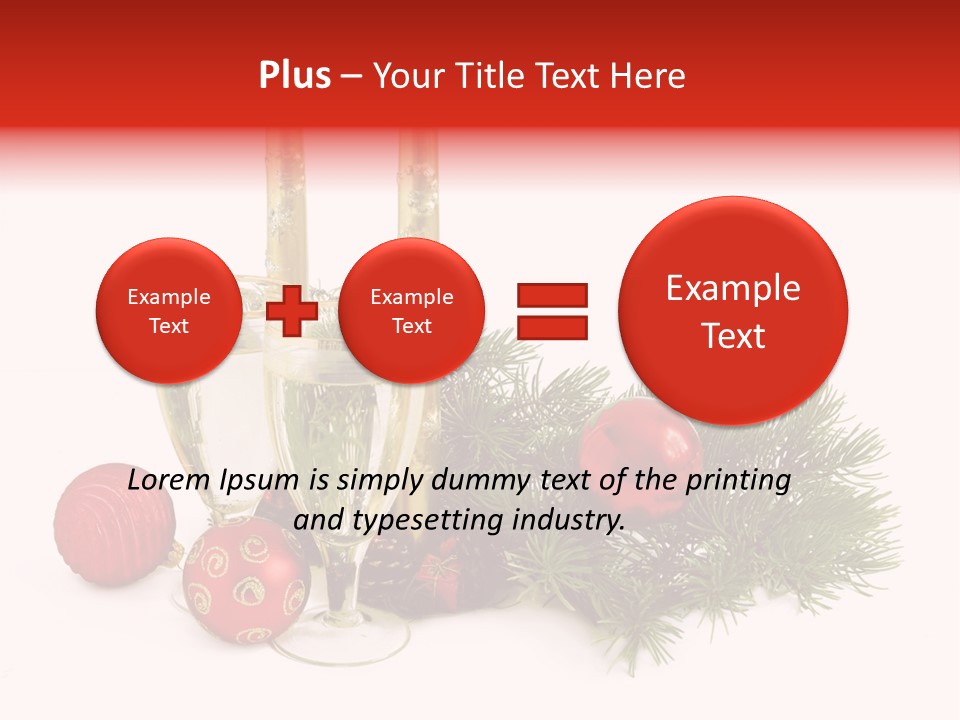 Plus – Your Title Text Here

Example Text

Example Text

Example Text

Lorem Ipsum is simply dummy text of the printing and typesetting industry.